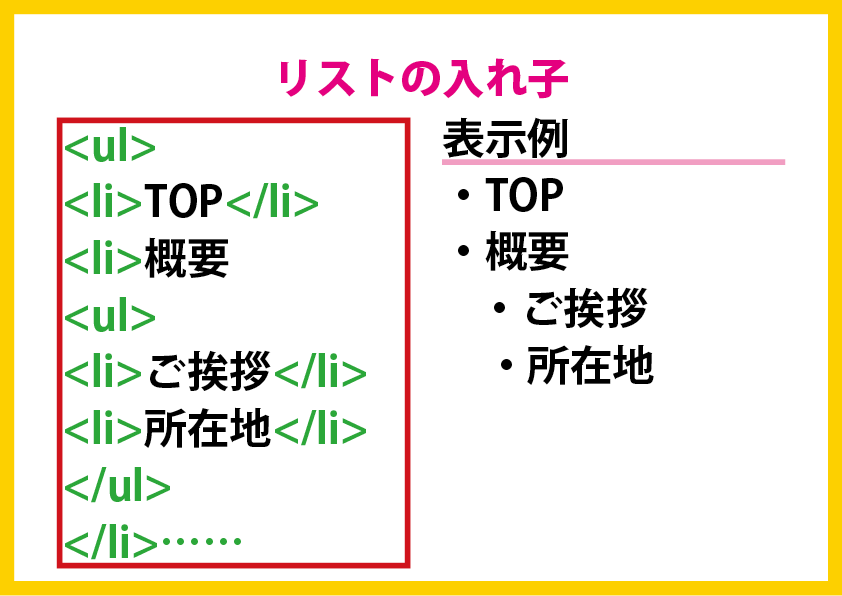 リストの入れ子

<ul>
<li>TOP</li>
<li>概要
<ul>
<li>ご挨拶</li>
<li>所在地</li>
</ul>
</li>……

表示例

・TOP
・概要
・ご挨拶
・所在地